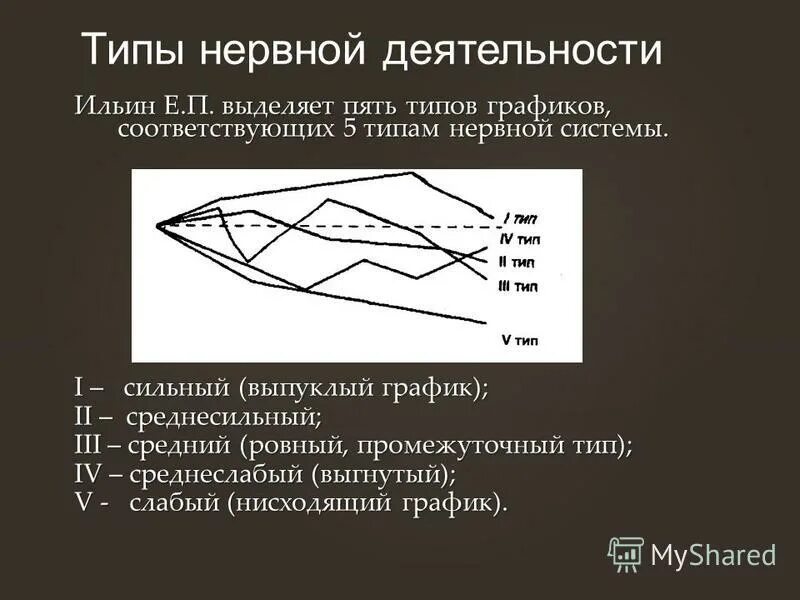 Типы нервной деятельности

Ильин Е.П. выделяет пять типов графиков, соответствующих 5 типам нервной системы.

I тип
IV тип
II тип
III тип
V тип

I – сильный (выпуклый график);
II – среднесильный;
III – средний (ровный, промежуточный тип);
IV – среднеслабый (выгнутый);
V - слабый (нисходящий график).

MyShared